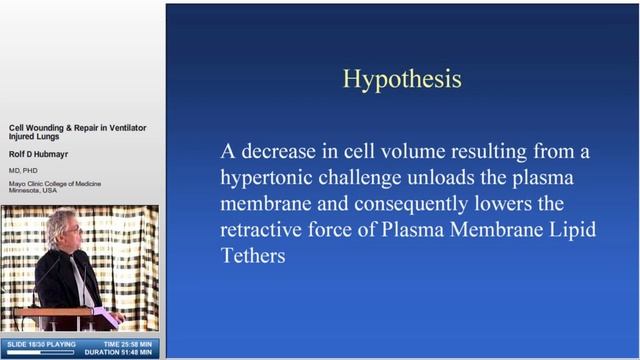 Cell Wounding & Repair in Ventilator Injured Lungs

Rolf D Hubmayr

MD, PHD

Mayo Clinic College of Medicine
Minnesota, USA

SLIDE 18/30 PLAYING
TIME 25:58 MIN
DURATION 51:48 MIN

Hypothesis

A decrease in cell volume resulting from a hypertonic challenge unloads the plasma membrane and consequently lowers the retractive force of Plasma Membrane Lipid Tethers